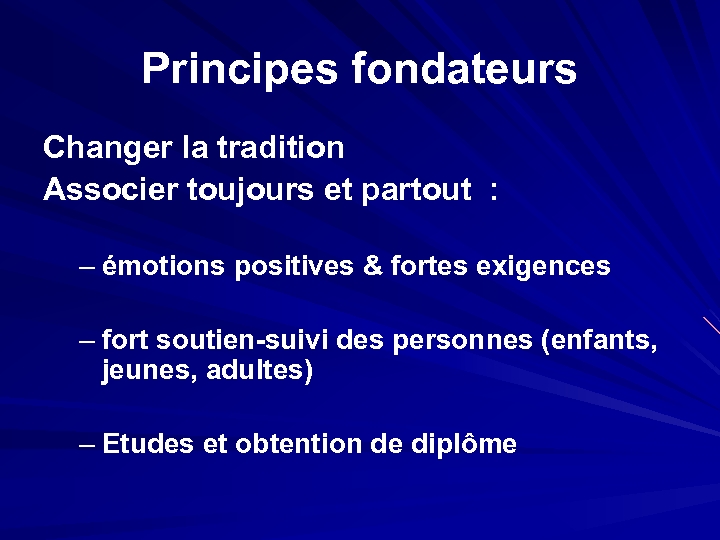 Principes fondateurs

Changer la tradition
Associer toujours et partout :

– émotions positives & fortes exigences

– fort soutien-suivi des personnes (enfants, jeunes, adultes)

– Etudes et obtention de diplôme